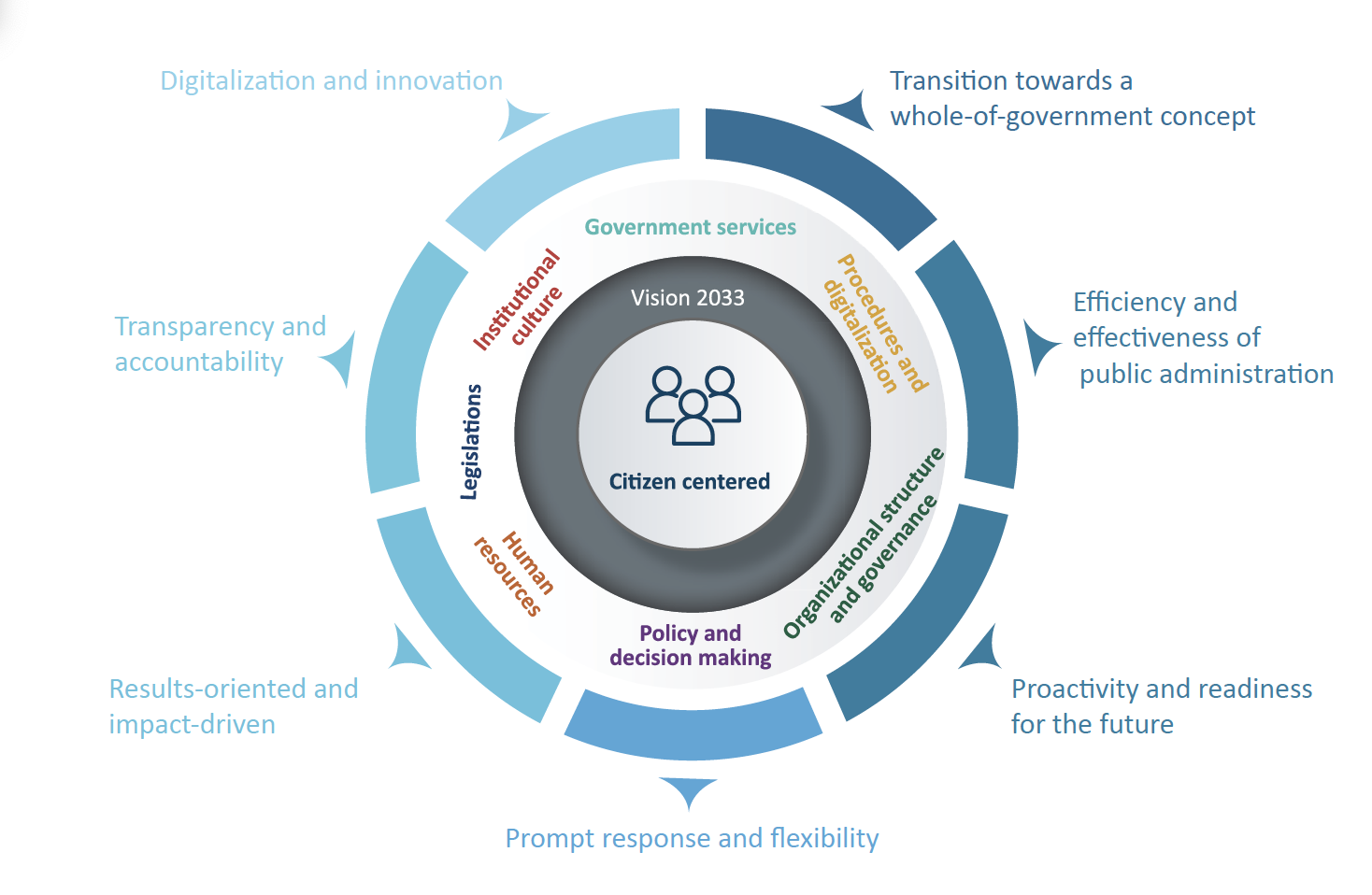 Digitalization and innovation

Transition towards a whole-of-government concept

Efficiency and effectiveness of public administration

Proactivity and readiness for the future

Prompt response and flexibility

Results-oriented and impact-driven

Transparency and accountability

Government services

Procedures and digitalization

Organizational structure and governance

Policy and decision making

Human resources

Legislations

Institutional culture

Vision 2033

Citizen centered